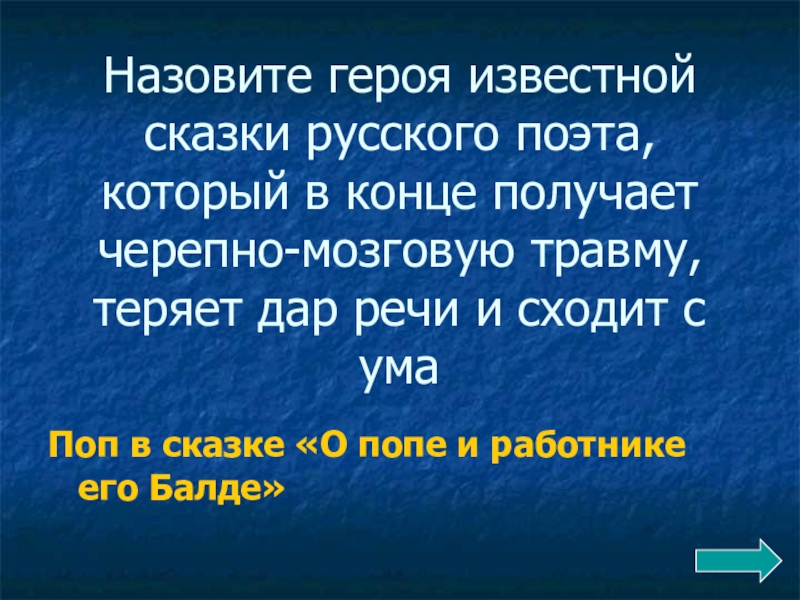 Назовите героя известной сказки русского поэта, который в конце получает черепно-мозговую травму, теряет дар речи и сходит с ума

Поп в сказке «О попе и работнике его Балде»